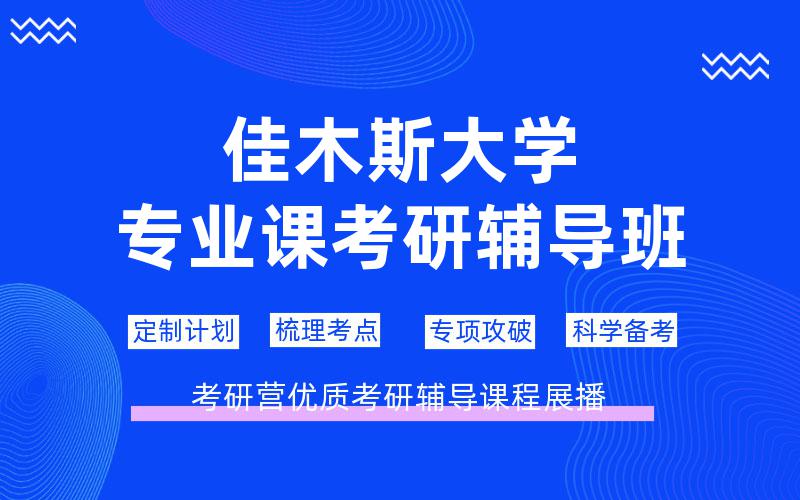 佳木斯大学
专业课考研辅导班

定制计划 梳理考点 专项攻破 科学备考

考研营优质考研辅导课程展播